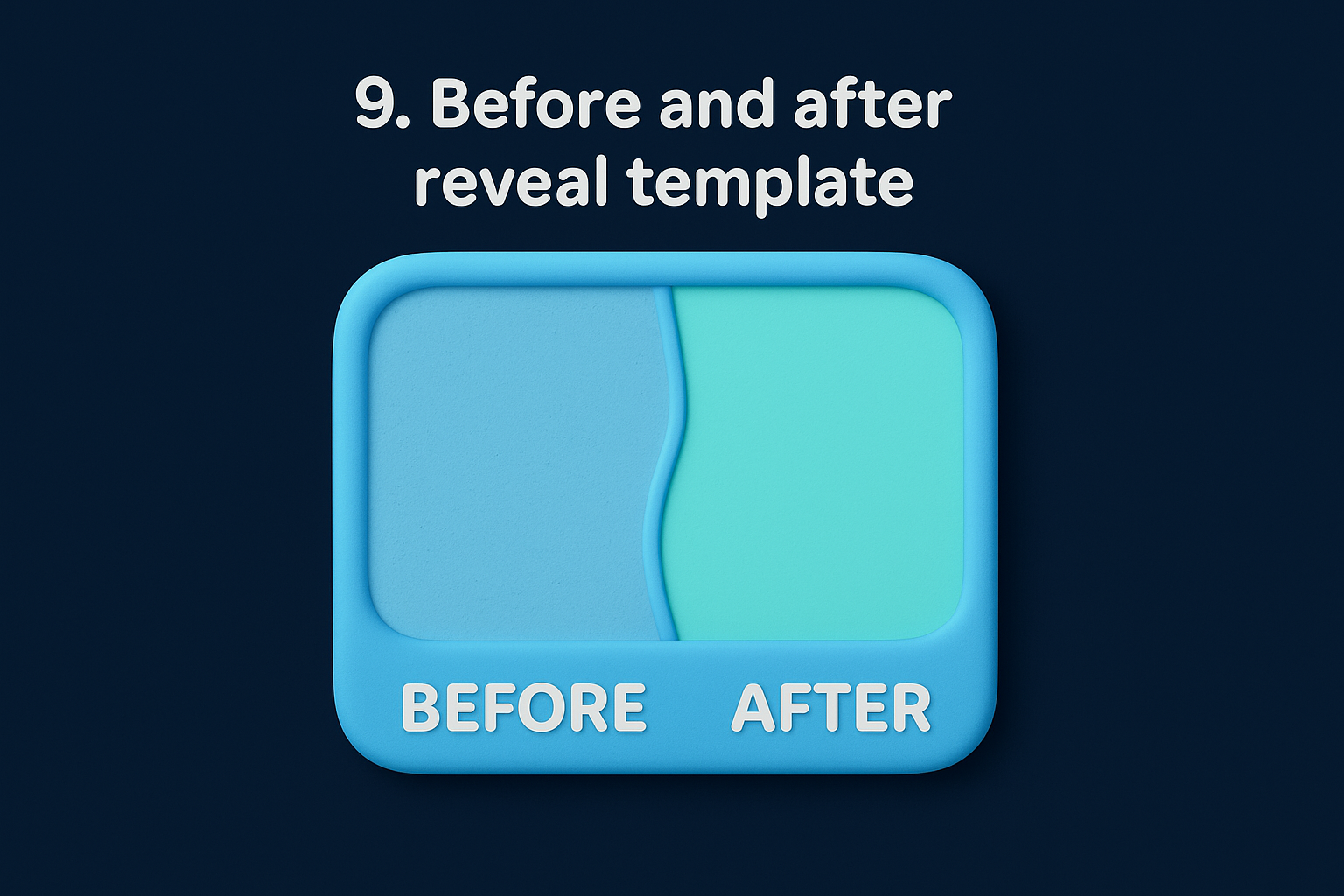 9. Before and after reveal template

BEFORE AFTER